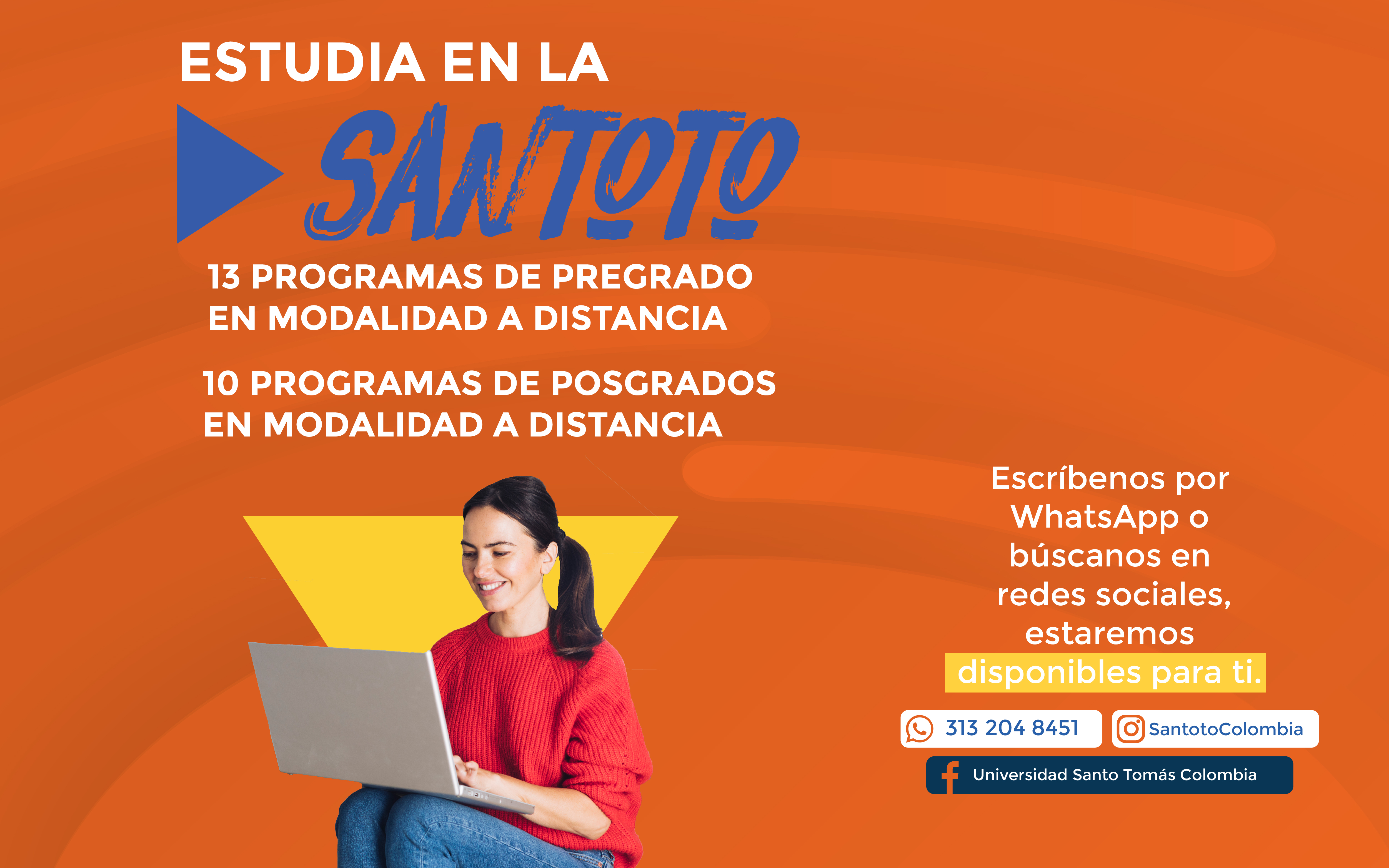 ESTUDIA EN LA

SANTOTO

13 PROGRAMAS DE PREGRADO EN MODALIDAD A DISTANCIA

10 PROGRAMAS DE POSGRADOS EN MODALIDAD A DISTANCIA

Escríbenos por WhatsApp o búscanos en redes sociales, estaremos disponibles para ti.

313 204 8451

SantotoColombia

Universidad Santo Tomás Colombia